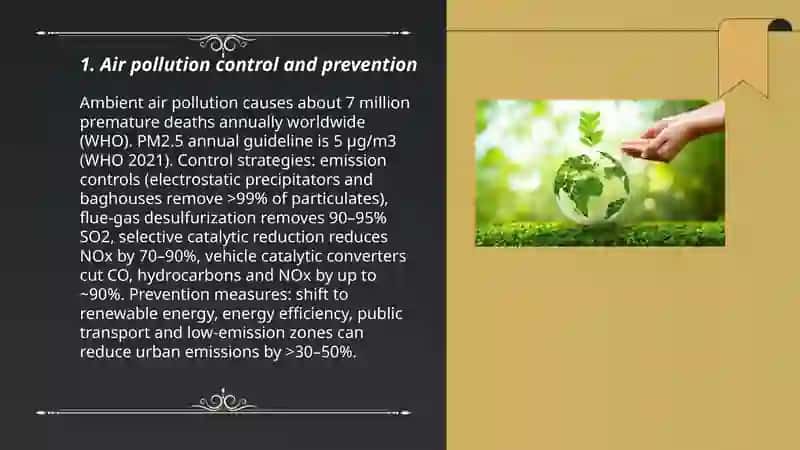 1. Air pollution control and prevention

Ambient air pollution causes about 7 million premature deaths annually worldwide (WHO). PM2.5 annual guideline is 5 µg/m3 (WHO 2021). Control strategies: emission controls (electrostatic precipitators and baghouses remove >99% of particulates), flue-gas desulfurization removes 90–95% SO2, selective catalytic reduction reduces NOx by 70–90%, vehicle catalytic converters cut CO, hydrocarbons and NOx by up to ~90%. Prevention measures: shift to renewable energy, energy efficiency, public transport and low-emission zones can reduce urban emissions by >30–50%.